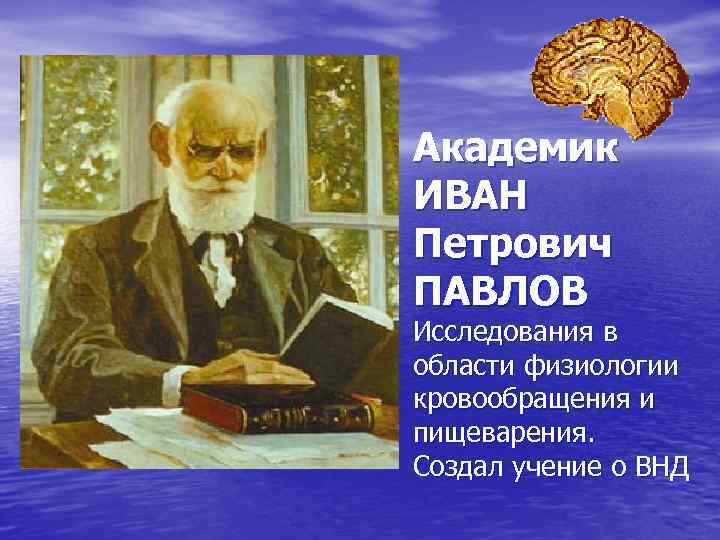 Академик ИВАН Петрович ПАВЛОВ

Исследования в области физиологии кровообращения и пищеварения. Создал учение о ВНД